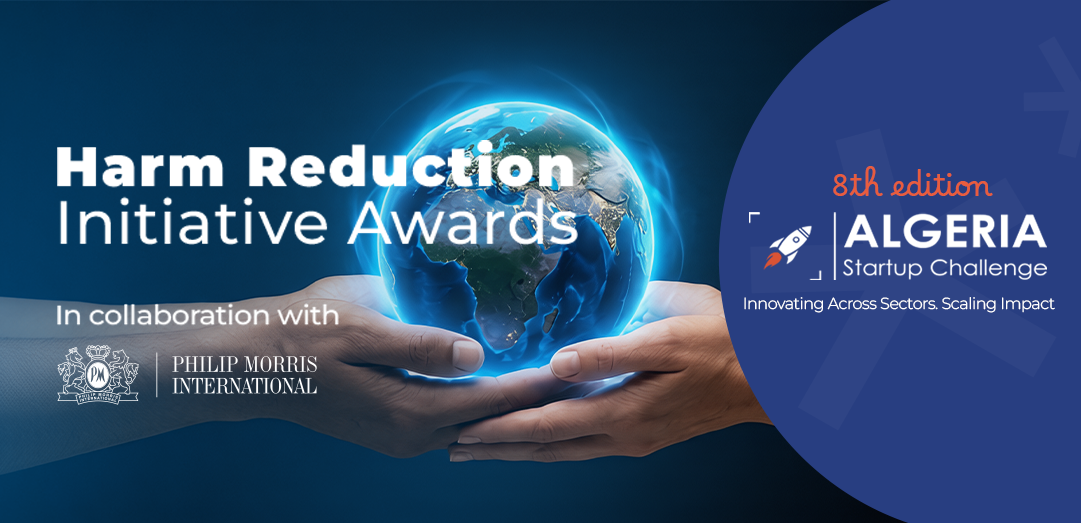 Harm Reduction
Initiative Awards

In collaboration with

PM
PHILIP MORRIS INTERNATIONAL

PHILIP MORRIS
INTERNATIONAL

8th edition

ALGERIA
Startup Challenge

Innovating Across Sectors. Scaling Impact